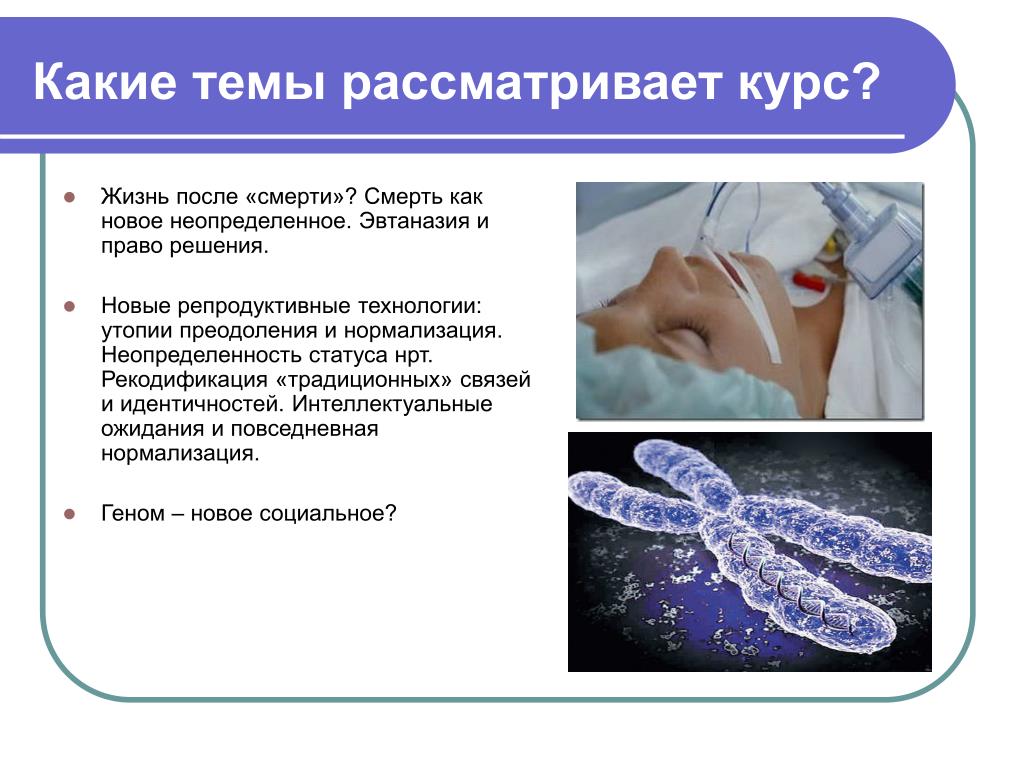 Какие темы рассматривает курс?

Жизнь после «смерти»? Смерть как новое неопределенное. Эвтаназия и право решения.

Новые репродуктивные технологии: утопии преодоления и нормализация. Неопределенность статуса нрт. Рекодификация «традиционных» связей и идентичностей. Интеллектуальные ожидания и повседневная нормализация.

Геном – новое социальное?